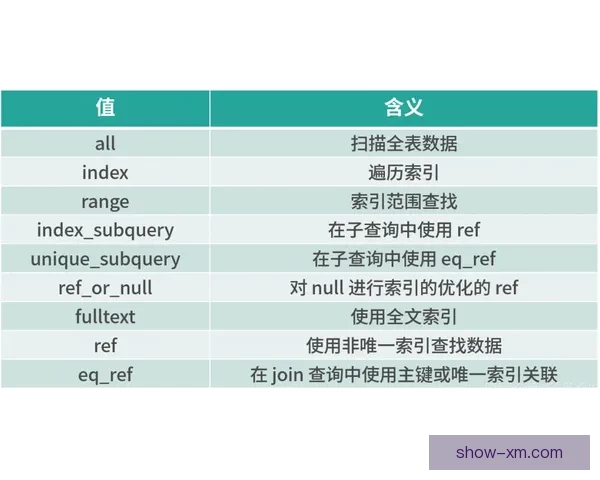 | 值 | 含义 |
|---|---|
| all | 扫描全表数据 |
| index | 遍历索引 |
| range | 索引范围查找 |
| index_subquery | 在子查询中使用 ref |
| unique_subquery | 在子查询中使用 eq_ref |
| ref_or_null | 对 null 进行索引的优化的 ref |
| fulltext | 使用全文索引 |
| ref | 使用非唯一索引查找数据 |
| eq_ref | 在 join 查询中使用主键或唯一索引关联 |

show-xm.com